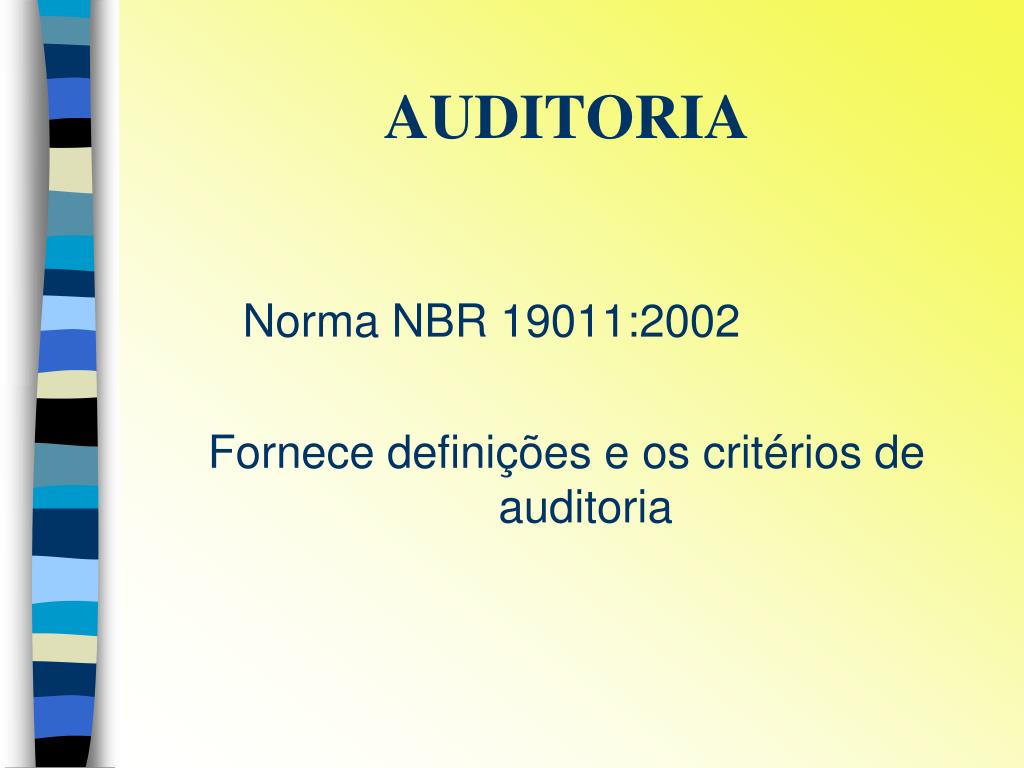 AUDITORIA

Norma NBR 19011:2002

Fornece definições e os critérios de auditoria